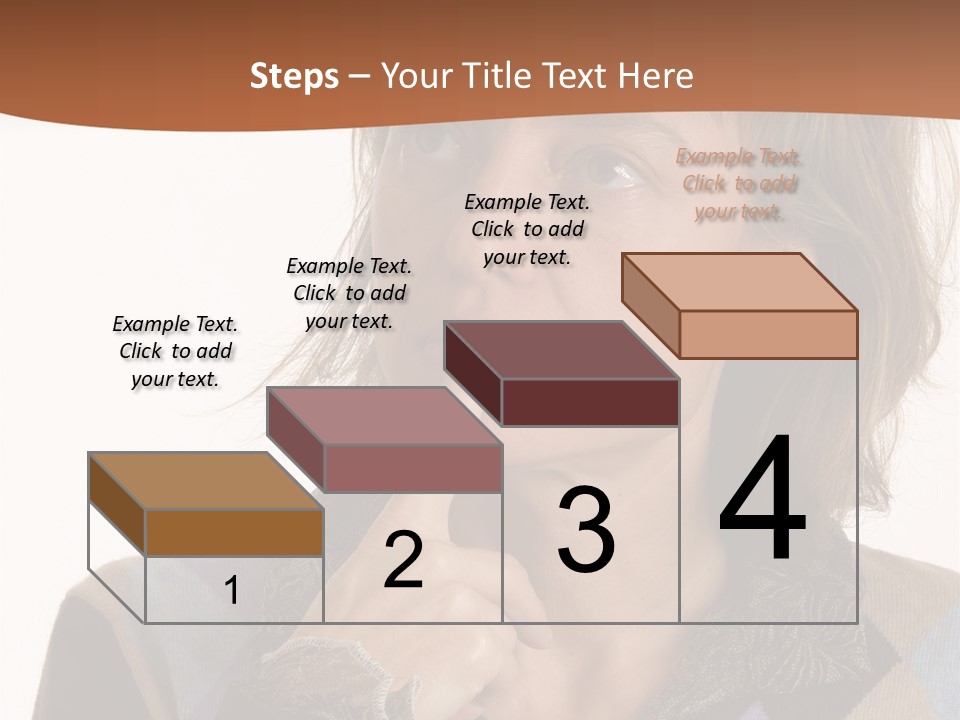 Steps – Your Title Text Here

Example Text. Click to add your text.

Example Text. Click to add your text.

Example Text. Click to add your text.

Example Text. Click to add your text.

1

2

3

4